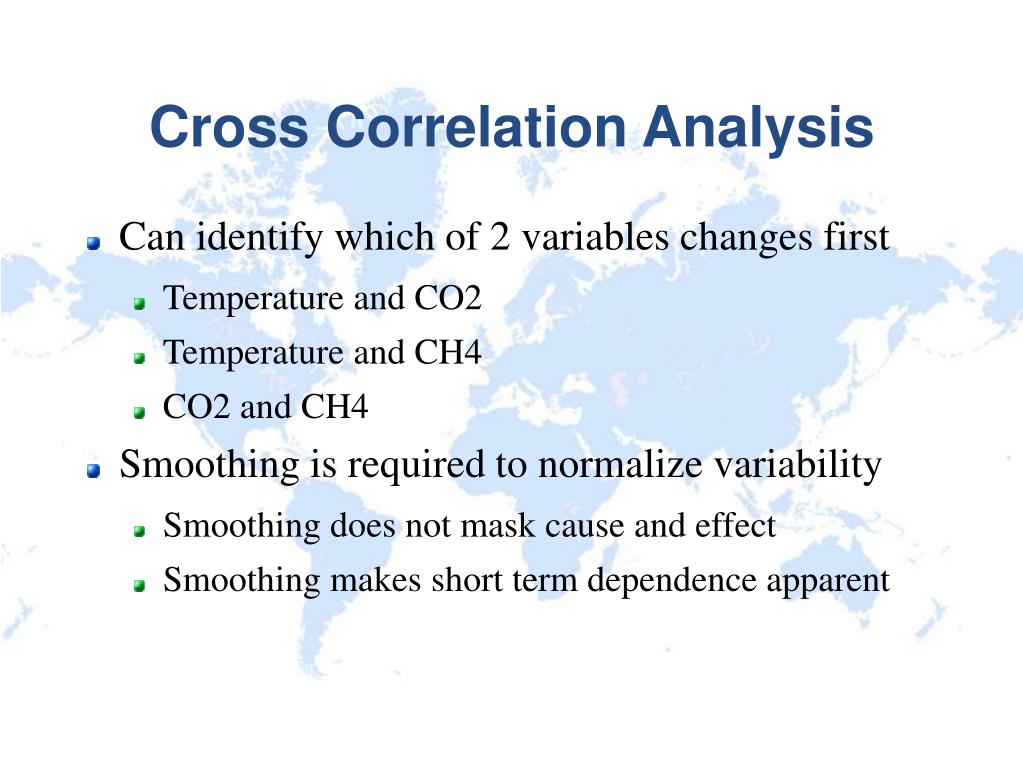 Cross Correlation Analysis

Can identify which of 2 variables changes first

Temperature and CO2

Temperature and CH4

CO2 and CH4

Smoothing is required to normalize variability

Smoothing does not mask cause and effect

Smoothing makes short term dependence apparent